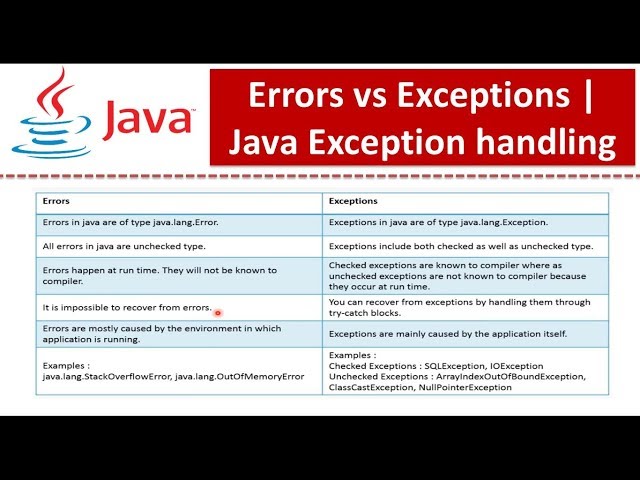 Java

Errors vs Exceptions | Java Exception handling

| Errors | Exceptions |
|---|---|
| Errors in java are of type java.lang.Error. | Exceptions in java are of type java.lang.Exception. |
| All errors in java are unchecked type. | Exceptions include both checked as well as unchecked type. |
| Errors happen at run time. They will not be known to compiler. | Checked exceptions are known to compiler where as unchecked exceptions are not known to compiler because they occur at run time. |
| It is impossible to recover from errors. | You can recover from exceptions by handling them through try-catch blocks. |
| Errors are mostly caused by the environment in which application is running. | Exceptions are mainly caused by the application itself. |
| Examples : java.lang.StackOverflowError, java.lang.OutOfMemoryError | Examples : Checked Exceptions : SQLException, IOException Unchecked Exceptions : ArrayIndexOutOfBoundException, ClassCastException, NullPointerException |